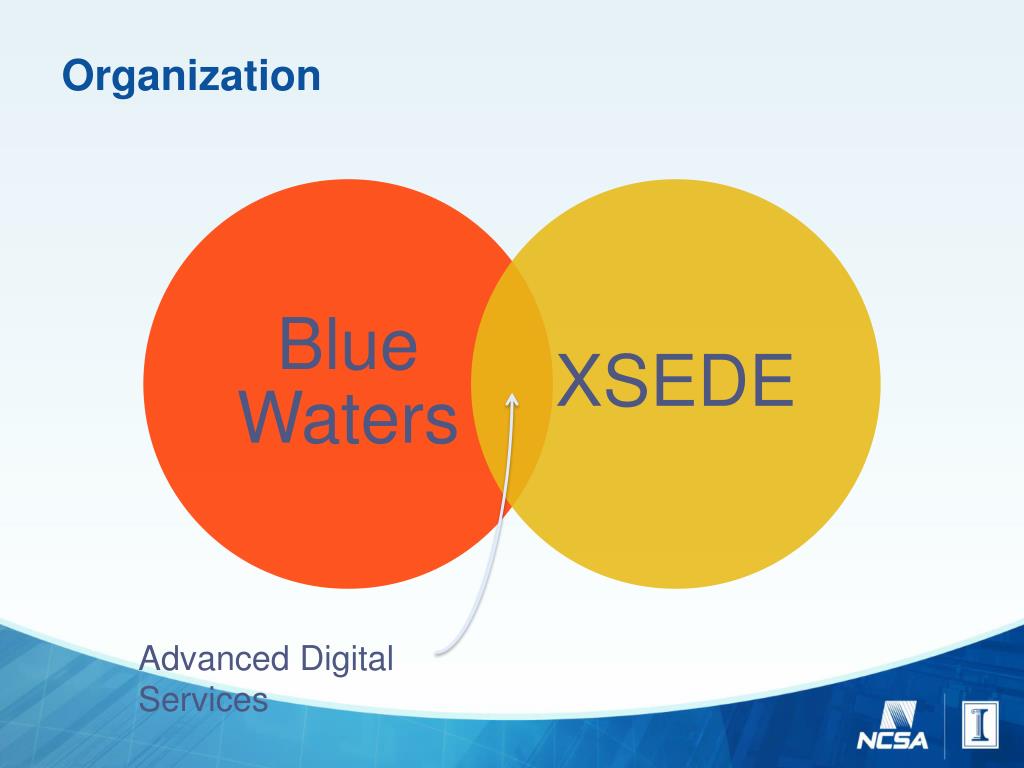 Organization

Blue Waters

XSEDE

Advanced Digital Services

NCSA

I